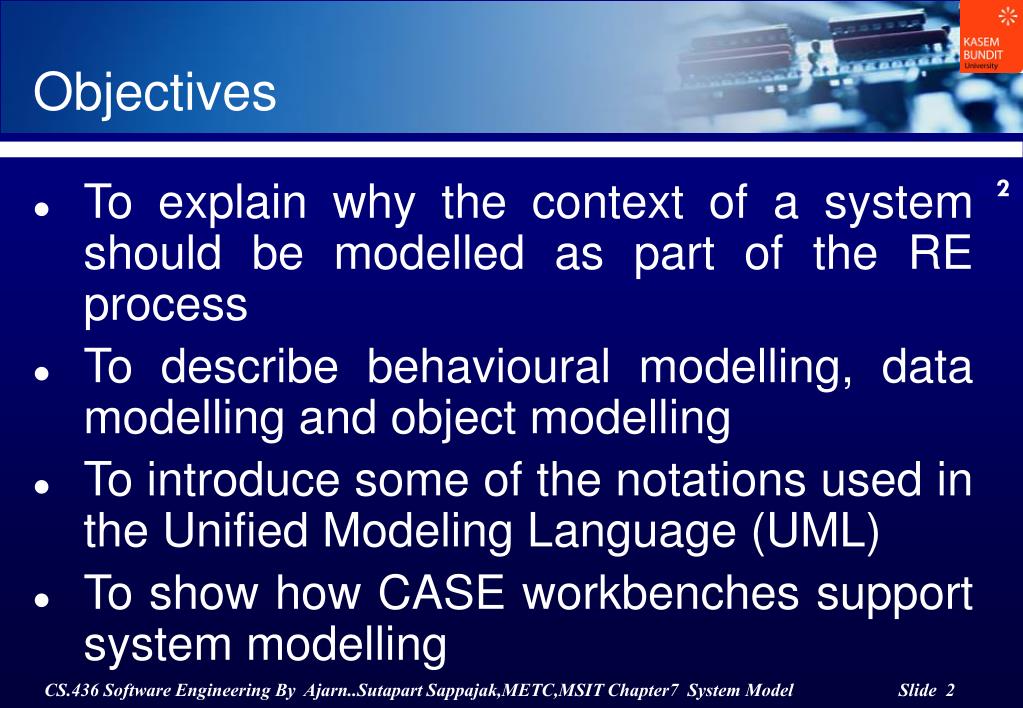 KASEM BUNDIT University

Objectives

2

- To explain why the context of a system should be modelled as part of the RE process
- To describe behavioural modelling, data modelling and object modelling
- To introduce some of the notations used in the Unified Modeling Language (UML)
- To show how CASE workbenches support system modelling

CS.436 Software Engineering By Ajarn..Sutapart Sappajak,METC,MSIT Chapter7 System Model Slide 2